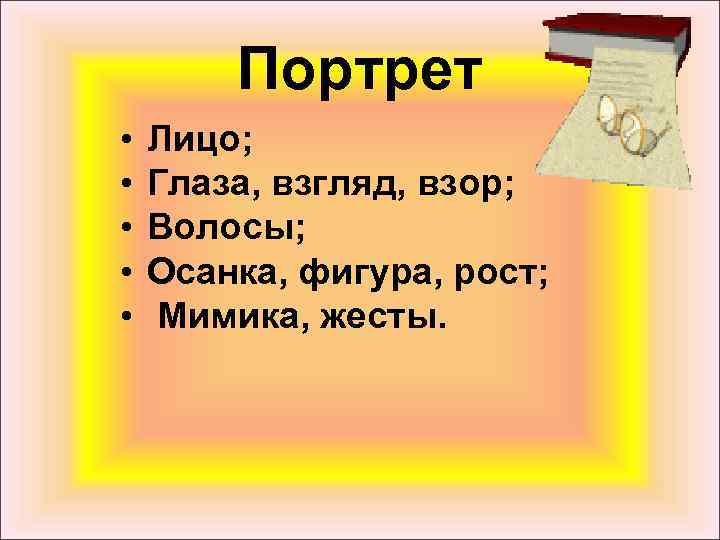 Портрет

• Лицо;
• Глаза, взгляд, взор;
• Волосы;
• Осанка, фигура, рост;
• Мимика, жесты.